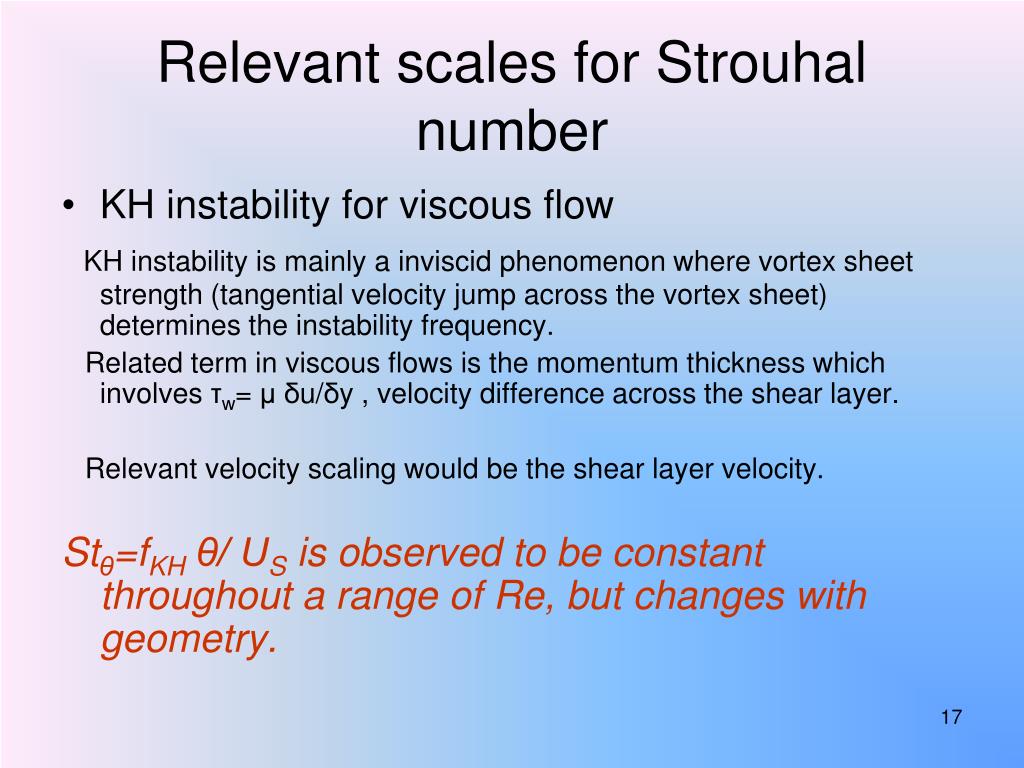 Relevant scales for Strouhal number

• KH instability for viscous flow

KH instability is mainly a inviscid phenomenon where vortex sheet strength (tangential velocity jump across the vortex sheet) determines the instability frequency.

Related term in viscous flows is the momentum thickness which involves $\tau_w = \mu\ \delta u/\delta y$ , velocity difference across the shear layer.

Relevant velocity scaling would be the shear layer velocity.

$St_\theta = f_{KH}\ \theta / U_S$ is observed to be constant throughout a range of Re, but changes with geometry.

17